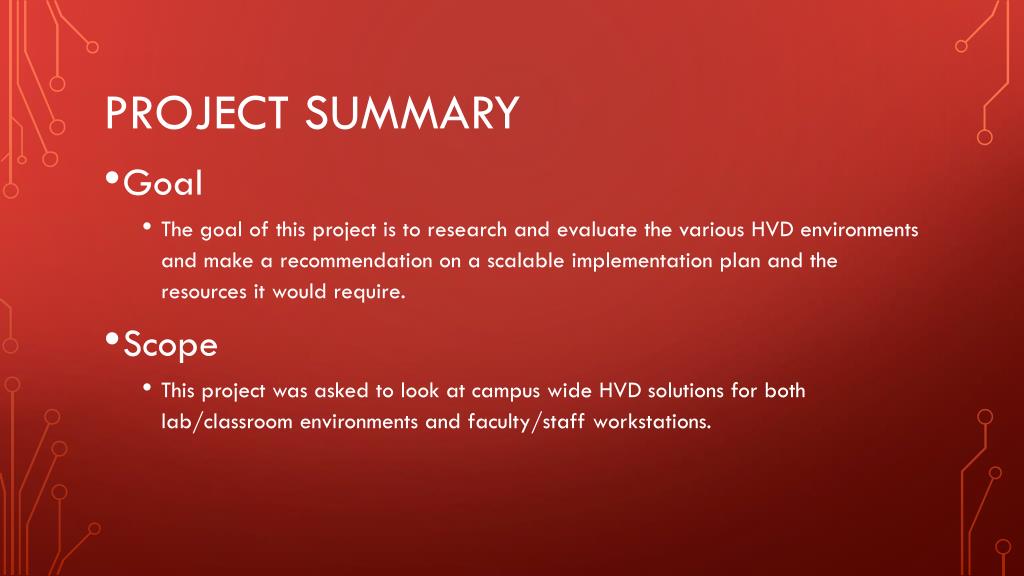 PROJECT SUMMARY

• Goal

• The goal of this project is to research and evaluate the various HVD environments and make a recommendation on a scalable implementation plan and the resources it would require.

• Scope

• This project was asked to look at campus wide HVD solutions for both lab/classroom environments and faculty/staff workstations.